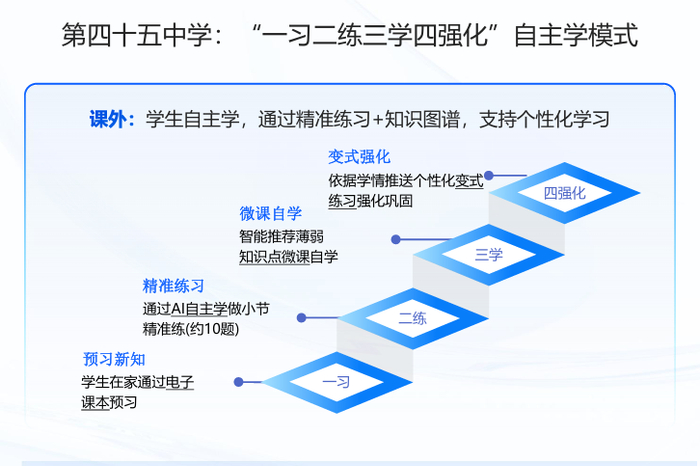 第四十五中学：“一习二练三学四强化”自主学模式

课外：学生自主学，通过精准练习+知识图谱，支持个性化学习

变式强化
依据学情推送个性化变式练习强化巩固

四强化

微课自学
智能推荐薄弱知识点微课自学

三学

精准练习
通过AI自主学做小节精准练(约10题)

二练

预习新知
学生在家通过电子课本预习

一习